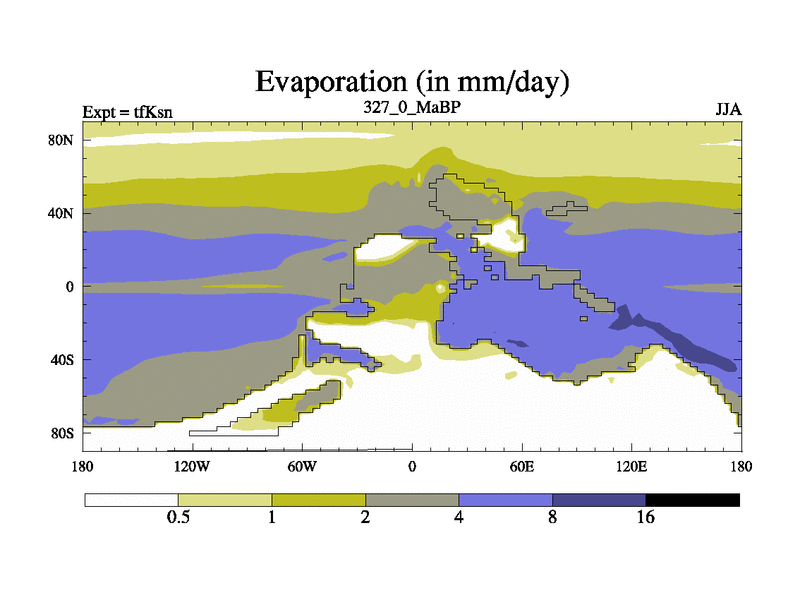 Evaporation (in mm/day)

Expt = tfKsn

327_0_MaBP

JJA

80N

40N

0

40S

80S

180

120W

60W

0

60E

120E

180

0.5

1

2

4

8

16